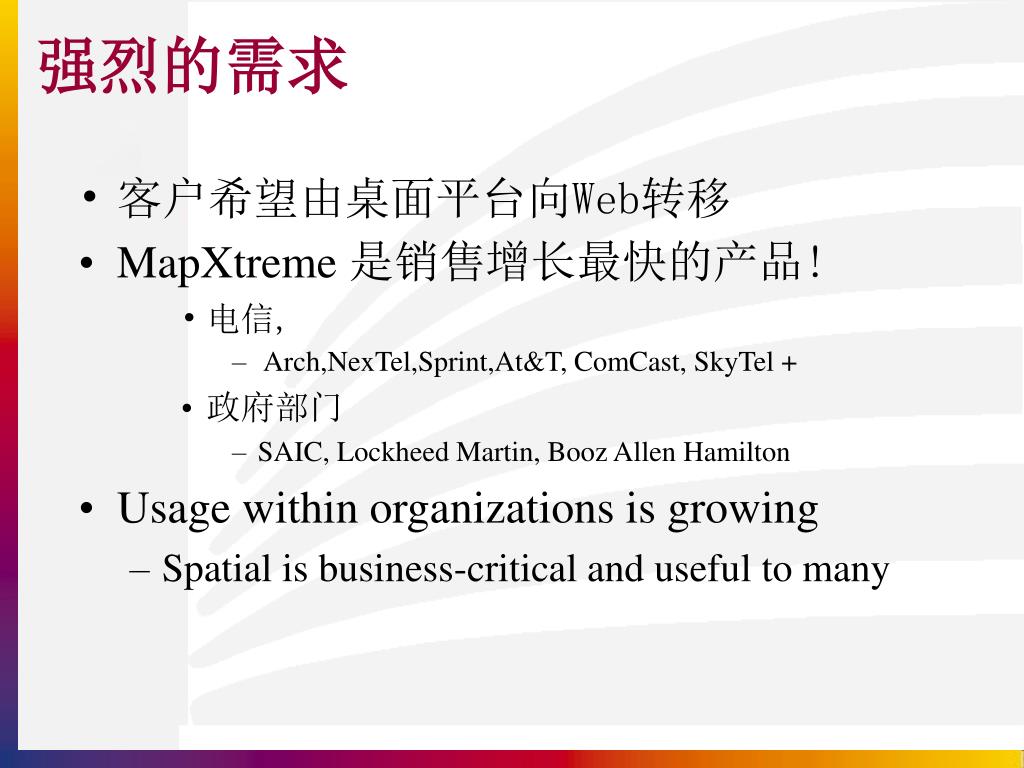 强烈的需求

• 客户希望由桌面平台向Web转移
• MapXtreme 是销售增长最快的产品!
  • 电信,
    – Arch,NexTel,Sprint,At&T, ComCast, SkyTel +
  • 政府部门
    – SAIC, Lockheed Martin, Booz Allen Hamilton
• Usage within organizations is growing
  – Spatial is business-critical and useful to many